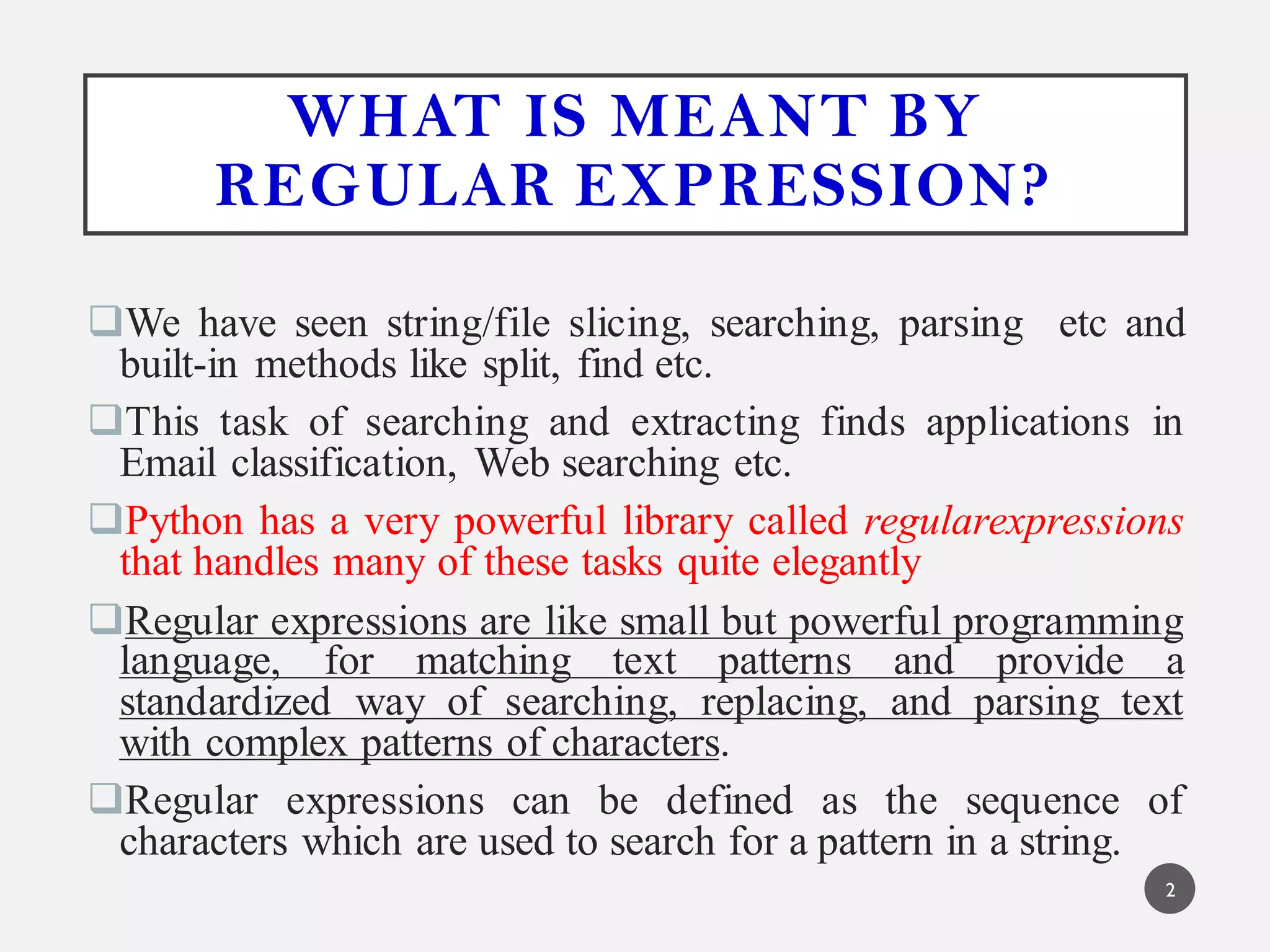 WHAT IS MEANT BY REGULAR EXPRESSION?

❑We have seen string/file slicing, searching, parsing etc and built-in methods like split, find etc.

❑This task of searching and extracting finds applications in Email classification, Web searching etc.

❑Python has a very powerful library called regularexpressions that handles many of these tasks quite elegantly

❑Regular expressions are like small but powerful programming language, for matching text patterns and provide a standardized way of searching, replacing, and parsing text with complex patterns of characters.

❑Regular expressions can be defined as the sequence of characters which are used to search for a pattern in a string.

2